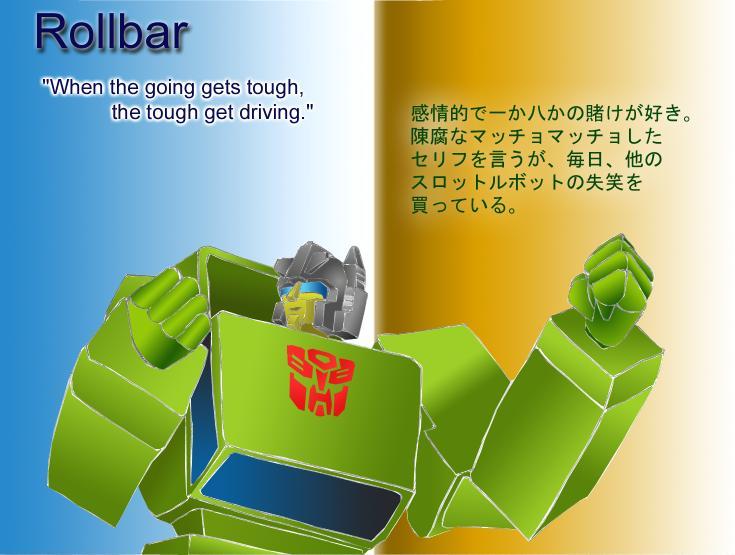 Rollbar

"When the going gets tough, the tough get driving."

感情的で一か八かの賭けが好き。陳腐なマッチョマッチョしたセリフを言うが、毎日、他のスロットルボットの失笑を買っている。